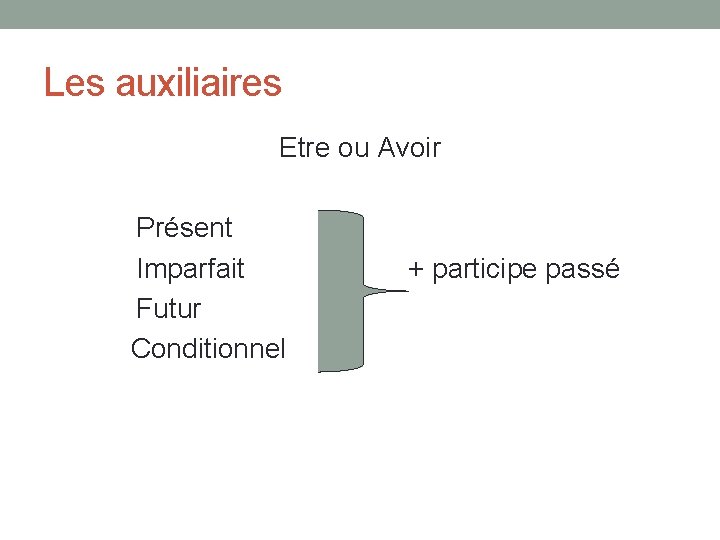 Les auxiliaires

Etre ou Avoir

Présent
Imparfait
Futur
Conditionnel

+ participe passé